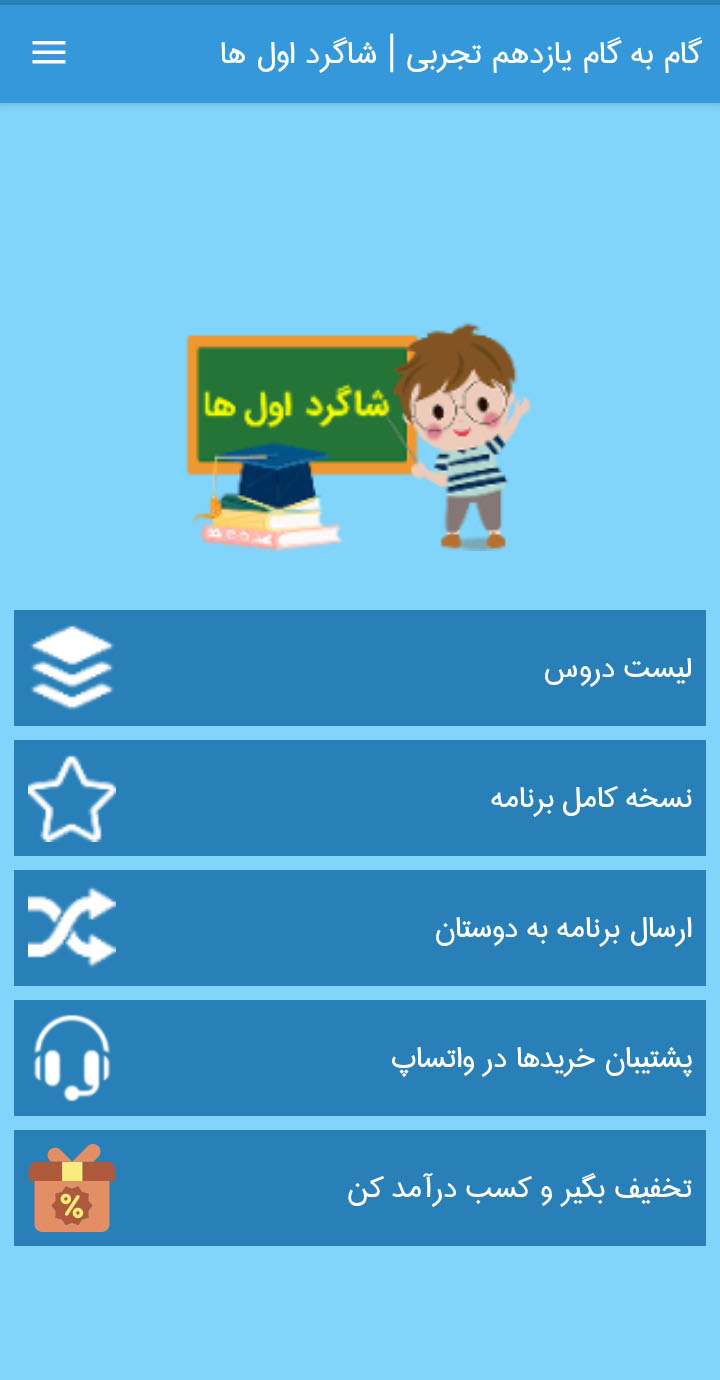 گام به گام یازدهم تجربی | شاگرد اول ها

شاگرد اول ها

لیست دروس

نسخه کامل برنامه

ارسال برنامه به دوستان

پشتیبان خریدها در واتساپ

تخفیف بگیر و کسب درآمد کن

%